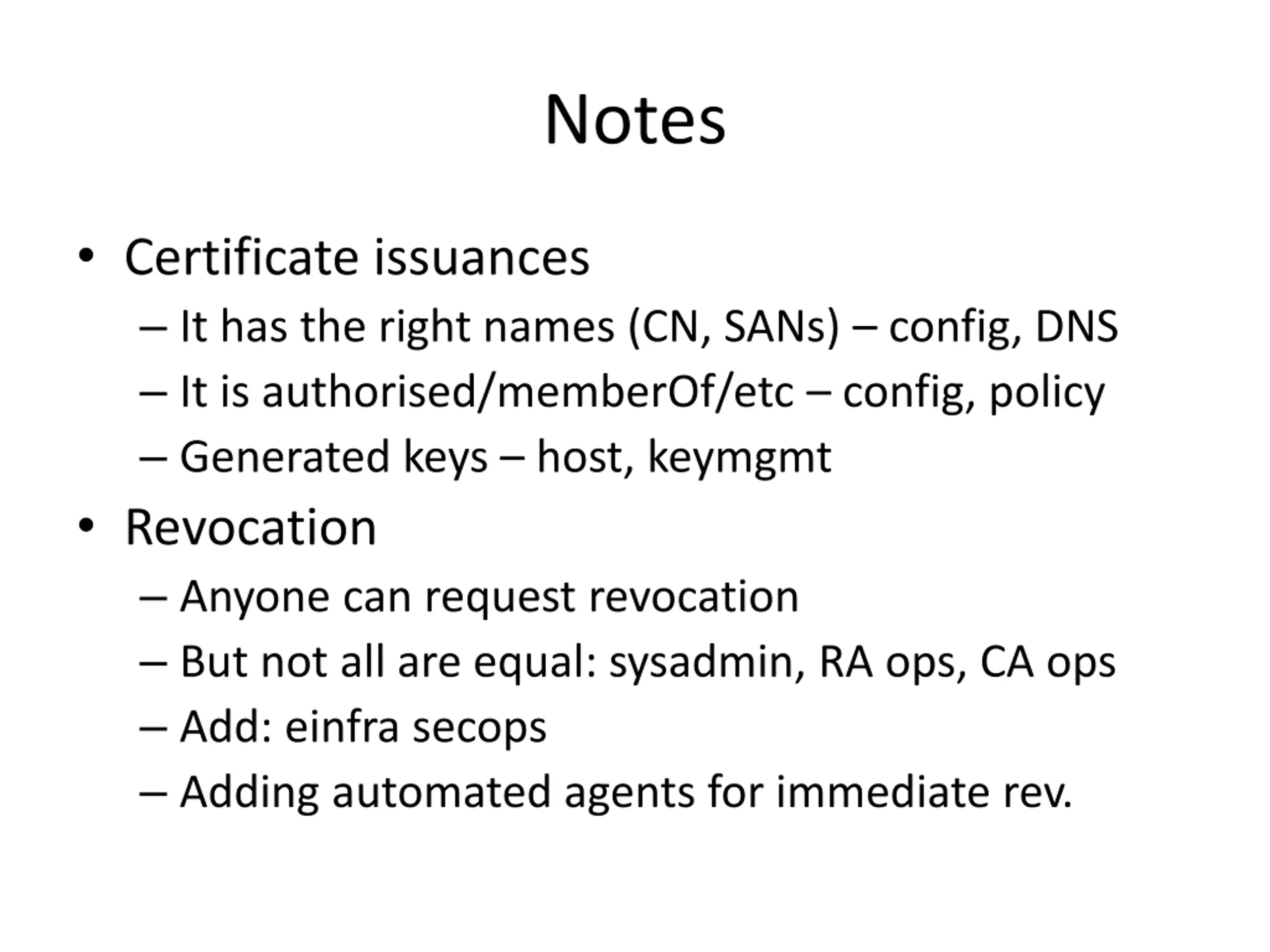 Notes

• Certificate issuances
– It has the right names (CN, SANs) – config, DNS
– It is authorised/memberOf/etc – config, policy
– Generated keys – host, keymgmt

• Revocation
– Anyone can request revocation
– But not all are equal: sysadmin, RA ops, CA ops
– Add: einfra secops
– Adding automated agents for immediate rev.